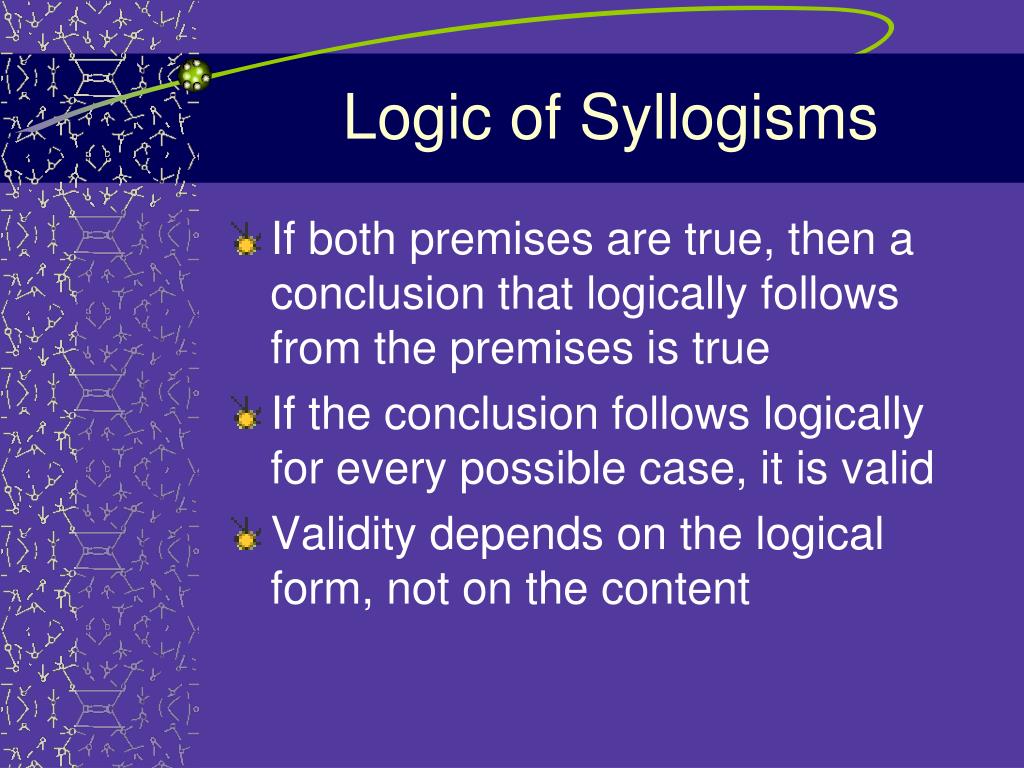 Logic of Syllogisms

If both premises are true, then a conclusion that logically follows from the premises is true

If the conclusion follows logically for every possible case, it is valid

Validity depends on the logical form, not on the content